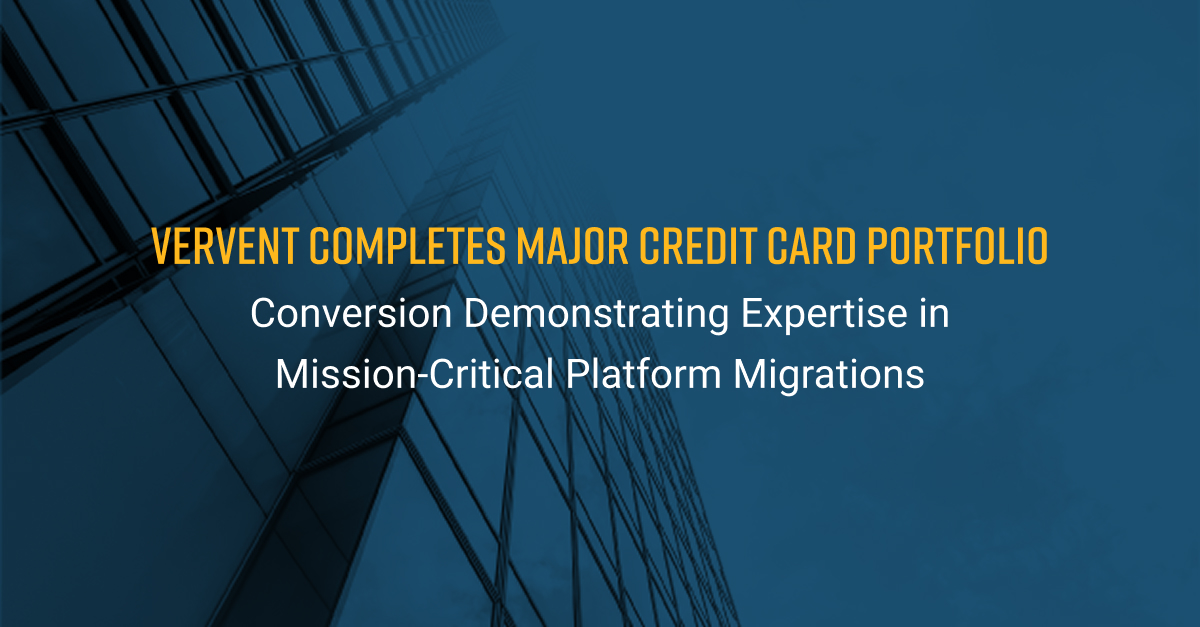 VERVENT COMPLETES MAJOR CREDIT CARD PORTFOLIO
Conversion Demonstrating Expertise in Mission-Critical Platform Migrations